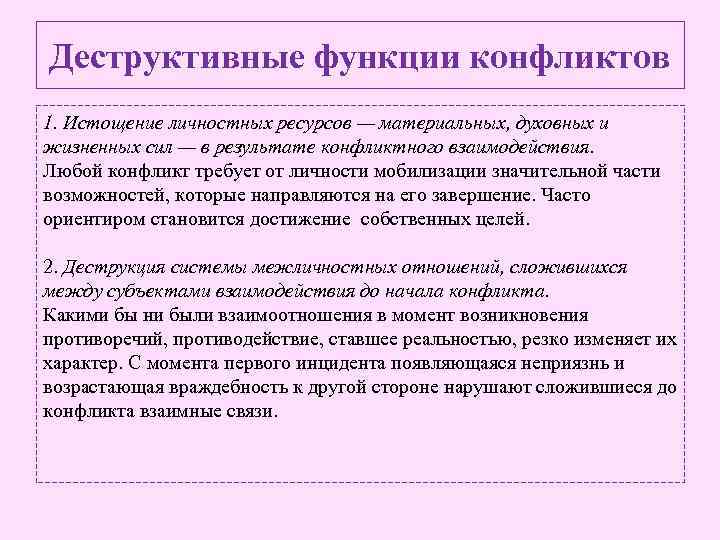 Деструктивные функции конфликтов

1. Истощение личностных ресурсов — материальных, духовных и жизненных сил — в результате конфликтного взаимодействия.
Любой конфликт требует от личности мобилизации значительной части возможностей, которые направляются на его завершение. Часто ориентиром становится достижение собственных целей.

2. Деструкция системы межличностных отношений, сложившихся между субъектами взаимодействия до начала конфликта.
Какими бы ни были взаимоотношения в момент возникновения противоречий, противодействие, ставшее реальностью, резко изменяет их характер. С момента первого инцидента появляющаяся неприязнь и возрастающая враждебность к другой стороне нарушают сложившиеся до конфликта взаимные связи.